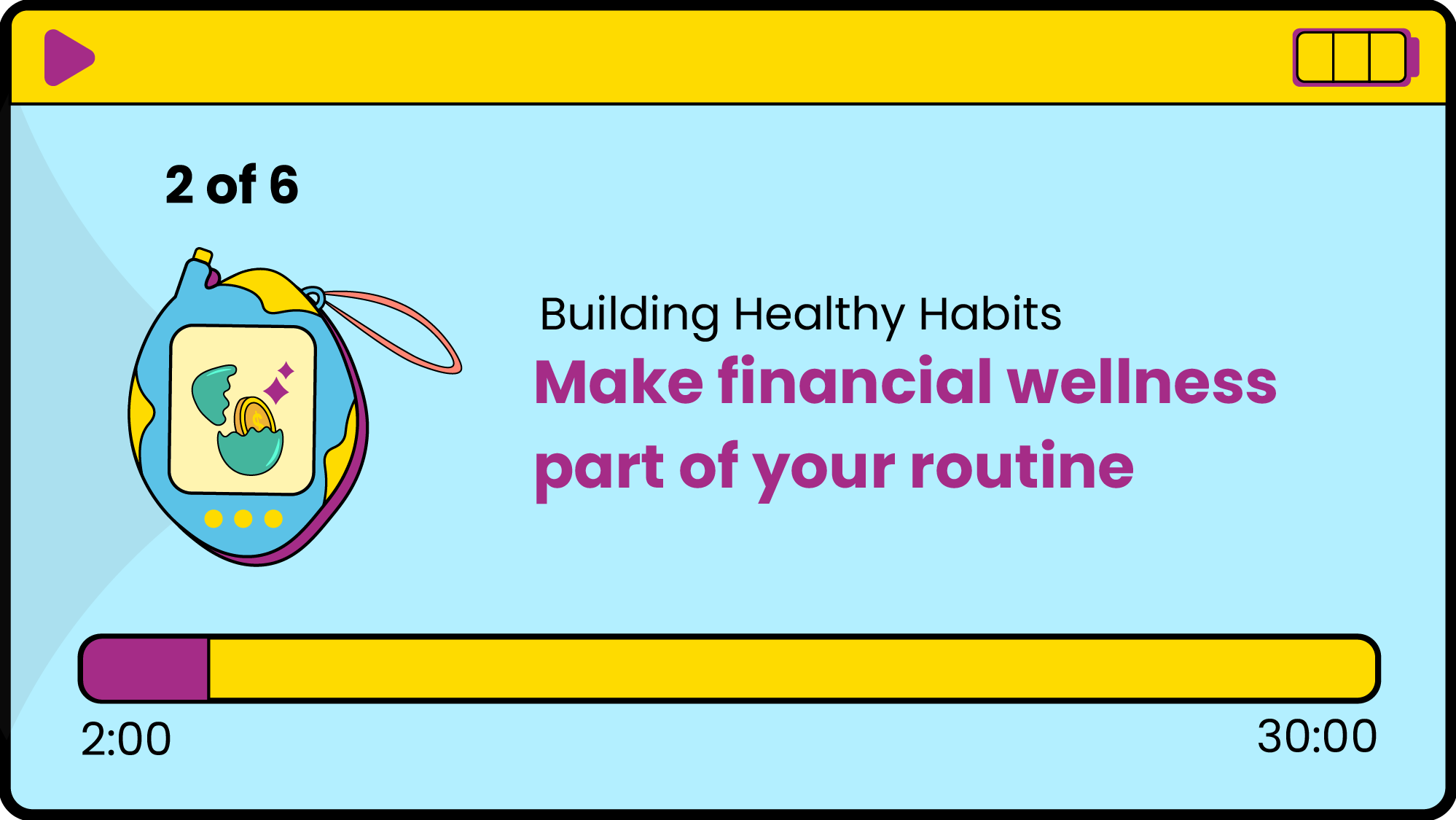 2 of 6

Building Healthy Habits

Make financial wellness part of your routine

2:00

30:00